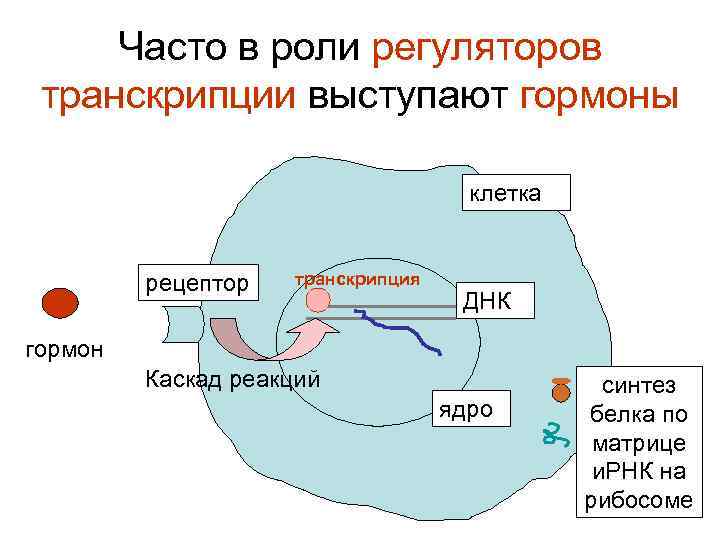 Часто в роли регуляторов транскрипции выступают гормоны

клетка

рецептор

транскрипция

ДНК

гормон

Каскад реакций

ядро

синтез белка по матрице иРНК на рибосоме